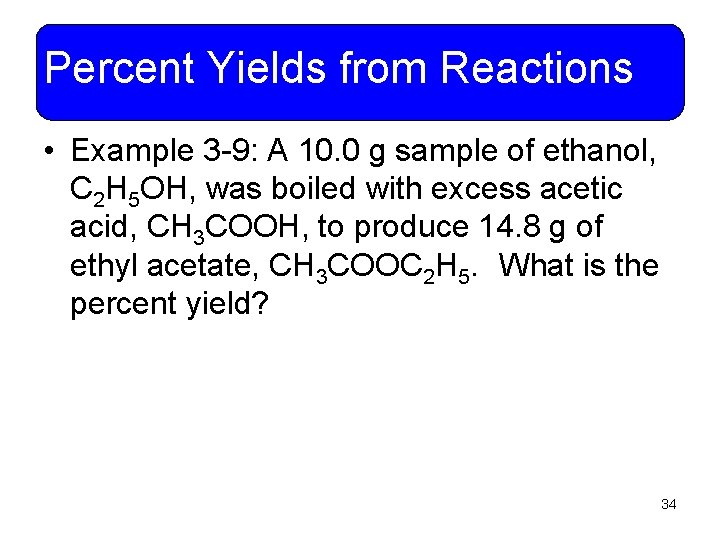 Percent Yields from Reactions

• Example 3-9: A 10.0 g sample of ethanol, $C_2H_5OH$, was boiled with excess acetic acid, $CH_3COOH$, to produce 14.8 g of ethyl acetate, $CH_3COOC_2H_5$. What is the percent yield?

34